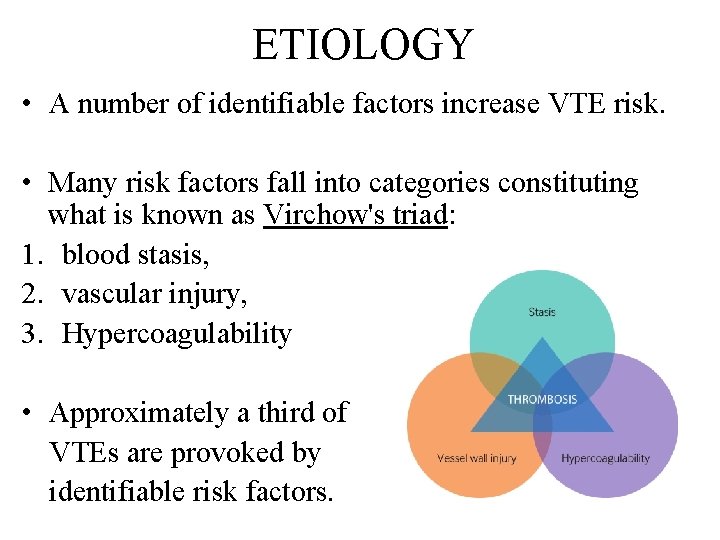 ETIOLOGY

• A number of identifiable factors increase VTE risk.

• Many risk factors fall into categories constituting what is known as Virchow's triad:
1. blood stasis,
2. vascular injury,
3. Hypercoagulability

• Approximately a third of VTEs are provoked by identifiable risk factors.

Stasis
THROMBOSIS
Vessel wall injury
Hypercoagulability